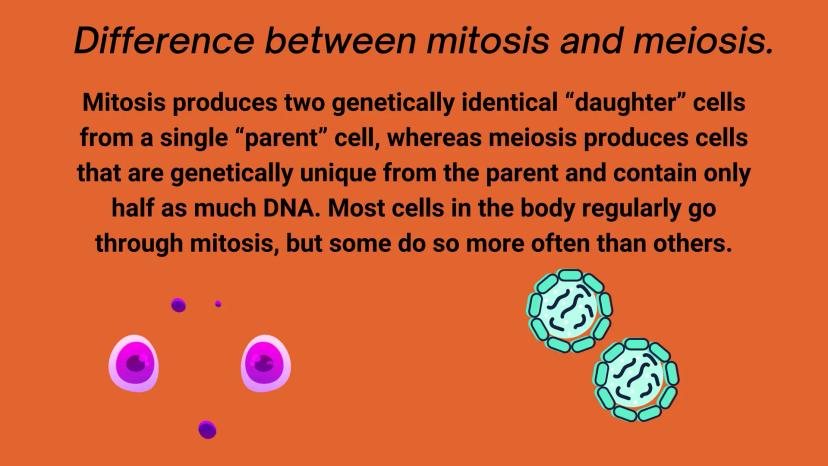 Difference between mitosis and meiosis.

Mitosis produces two genetically identical “daughter” cells from a single “parent” cell, whereas meiosis produces cells that are genetically unique from the parent and contain only half as much DNA. Most cells in the body regularly go through mitosis, but some do so more often than others.